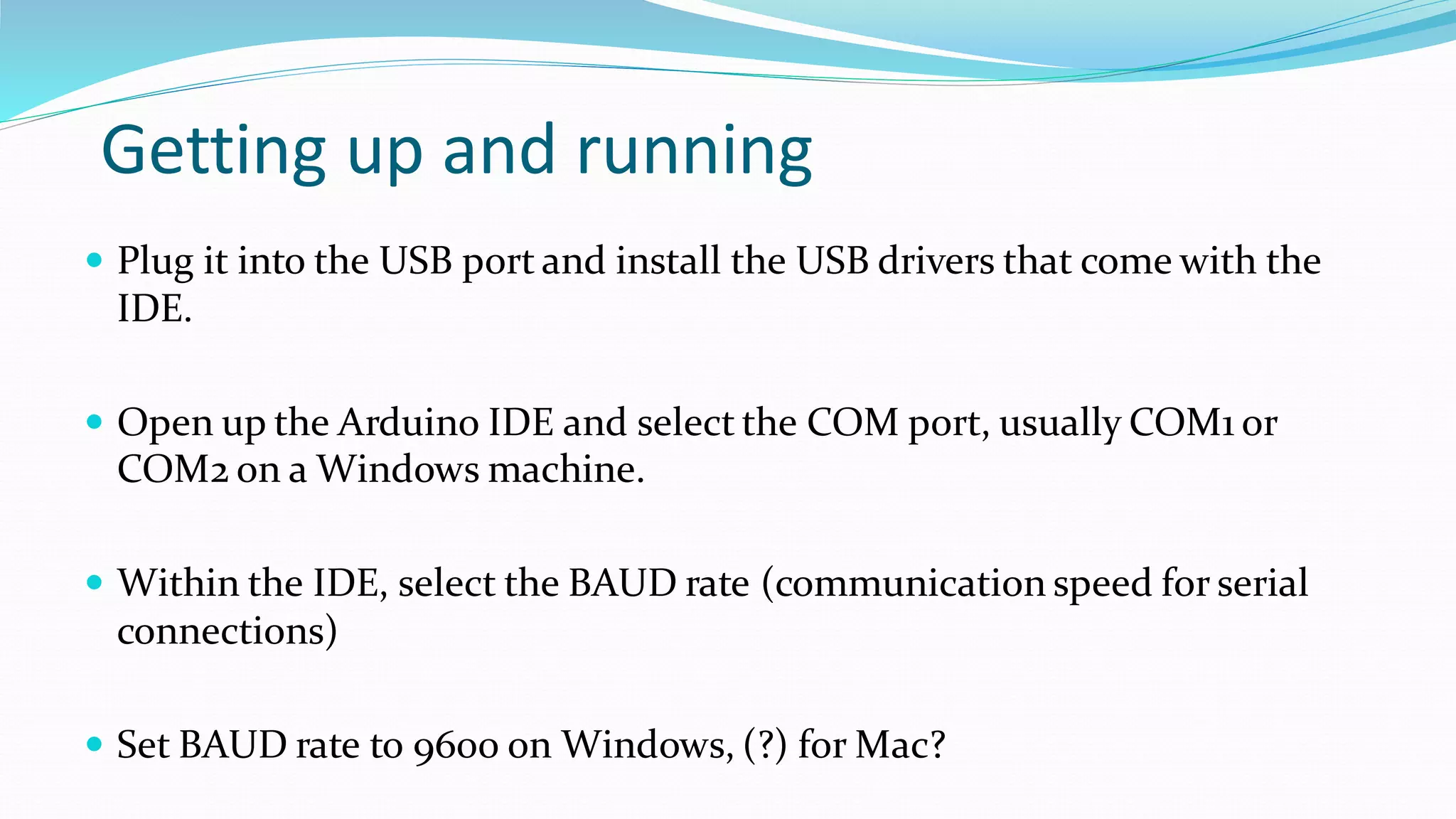 Getting up and running

- Plug it into the USB port and install the USB drivers that come with the IDE.

- Open up the Arduino IDE and select the COM port, usually COM1 or COM2 on a Windows machine.

- Within the IDE, select the BAUD rate (communication speed for serial connections)

- Set BAUD rate to 9600 on Windows, (?) for Mac?